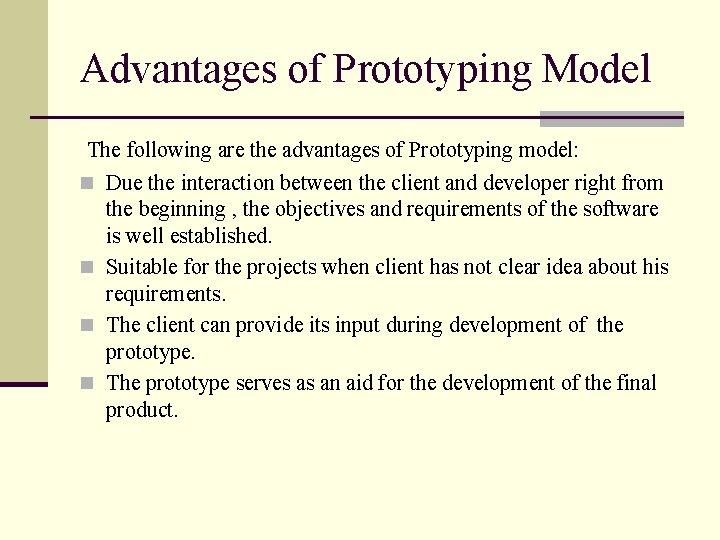 Advantages of Prototyping Model

The following are the advantages of Prototyping model:

- Due the interaction between the client and developer right from the beginning , the objectives and requirements of the software is well established.
- Suitable for the projects when client has not clear idea about his requirements.
- The client can provide its input during development of the prototype.
- The prototype serves as an aid for the development of the final product.